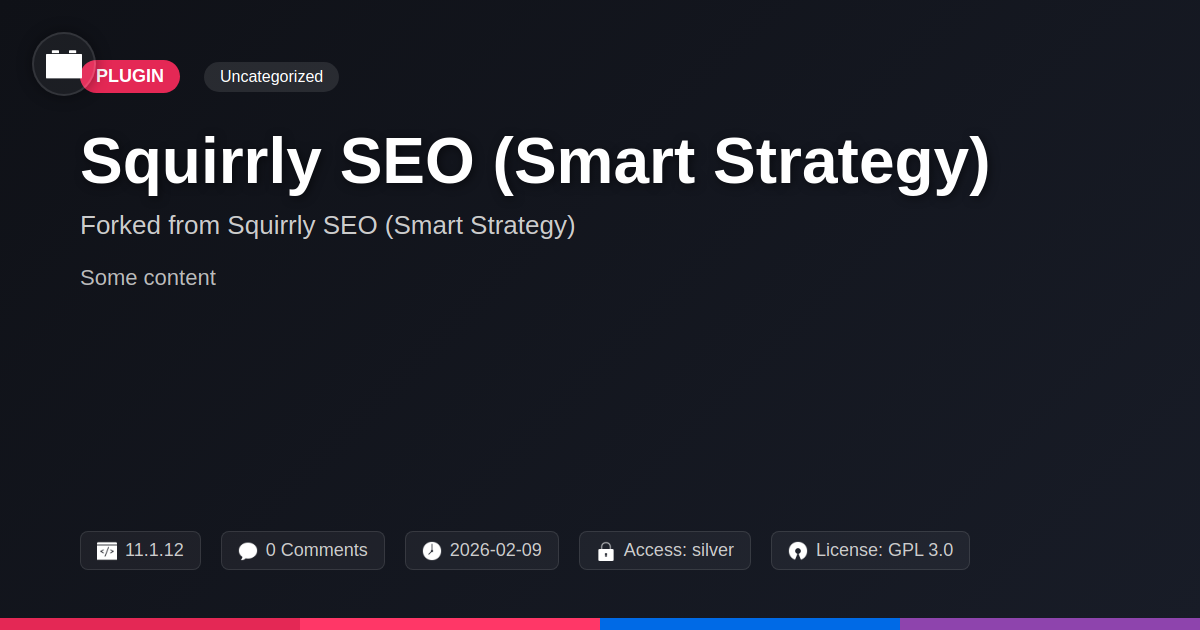 PLUGIN

Uncategorized

Squirrly SEO (Smart Strategy)

Forked from Squirrly SEO (Smart Strategy)

Some content

11.1.12

0 Comments

2026-02-09

Access: silver

License: GPL 3.0